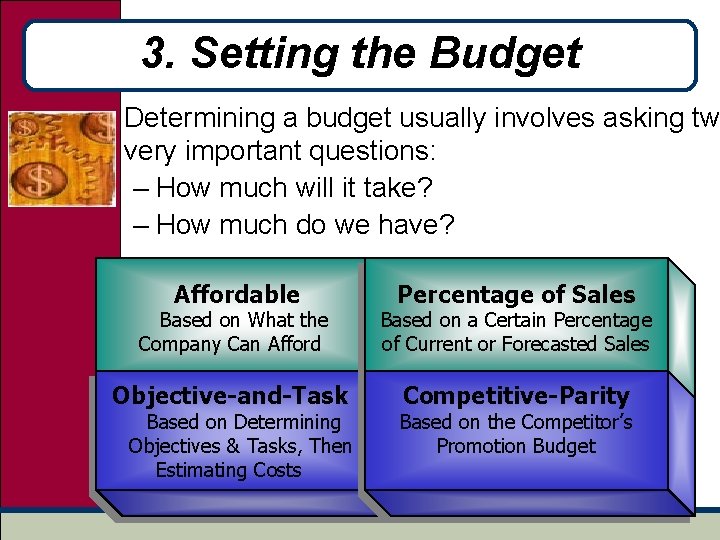 3. Setting the Budget

Determining a budget usually involves asking tw very important questions:

– How much will it take?

– How much do we have?

Affordable
Based on What the Company Can Afford

Percentage of Sales
Based on a Certain Percentage of Current or Forecasted Sales

Objective-and-Task
Based on Determining Objectives & Tasks, Then Estimating Costs

Competitive-Parity
Based on the Competitor's Promotion Budget